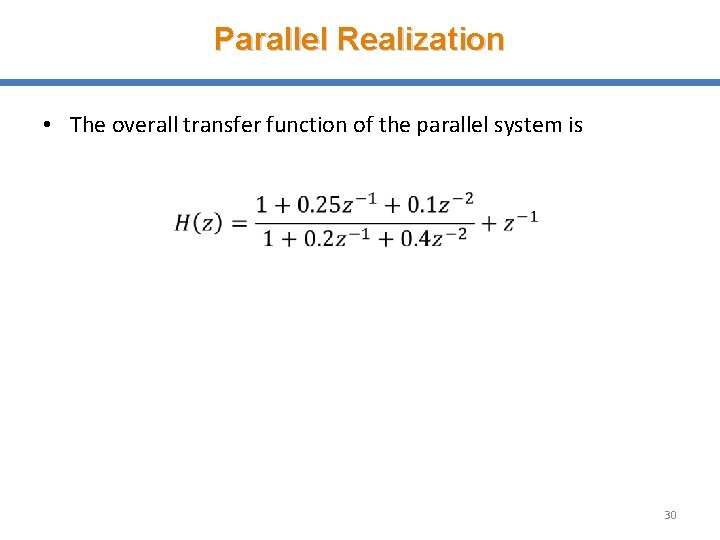 Parallel Realization

• The overall transfer function of the parallel system is

$H(z) = \frac{1 + 0.25z^{-1} + 0.1z^{-2}}{1 + 0.2z^{-1} + 0.4z^{-2}} + z^{-1}$

30